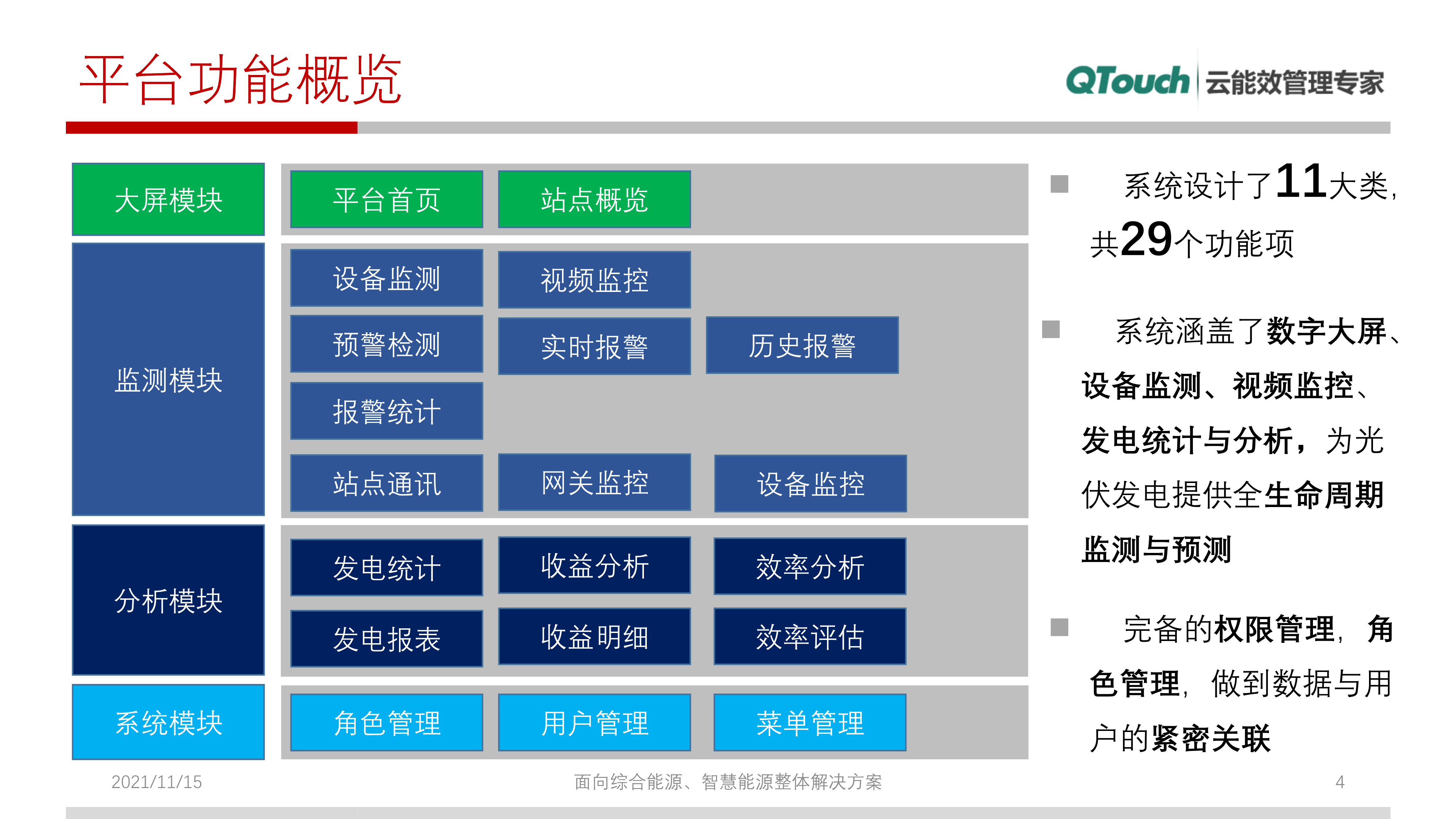 平台功能概览

QTouch 云能效管理专家

大屏模块

平台首页

站点概览

监测模块

设备监测

视频监控

预警检测

实时报警

历史报警

报警统计

站点通讯

网关监控

设备监控

分析模块

发电统计

收益分析

效率分析

发电报表

收益明细

效率评估

系统模块

角色管理

用户管理

菜单管理

系统设计了11大类，共29个功能项

系统涵盖了数字大屏、设备监测、视频监控、发电统计与分析，为光伏发电提供全生命周期监测与预测

完备的权限管理，角色管理，做到数据与用户的紧密关联

2021/11/15

面向综合能源、智慧能源整体解决方案

4